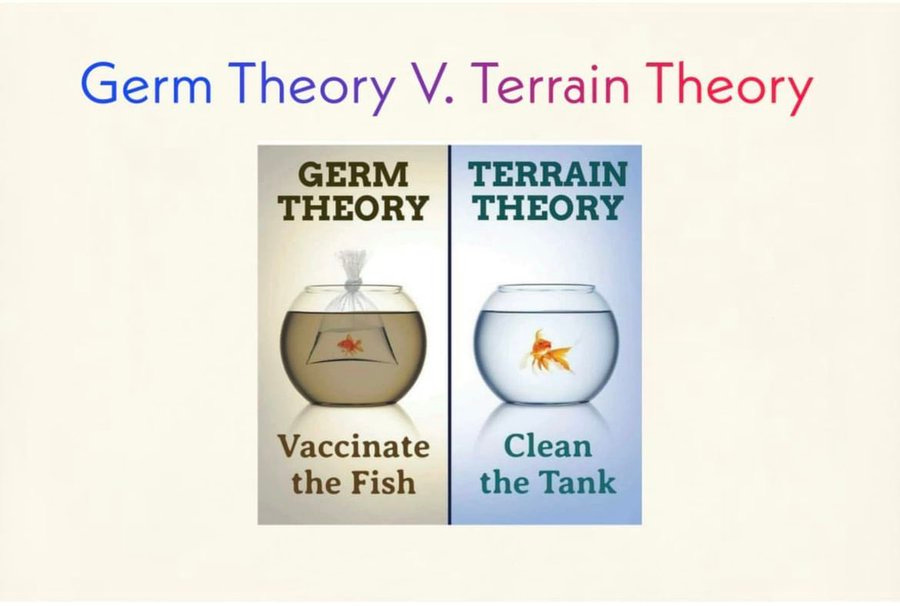 Germ Theory V. Terrain Theory

GERM THEORY

Vaccinate the Fish

TERRAIN THEORY

Clean the Tank